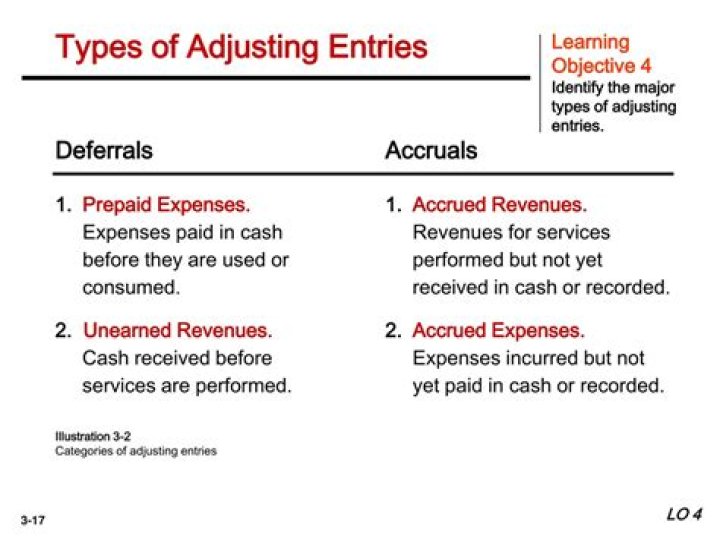 Types of Adjusting Entries

Learning Objective 4
Identify the major types of adjusting entries.

Deferrals

1. Prepaid Expenses.
Expenses paid in cash before they are used or consumed.

2. Unearned Revenues.
Cash received before services are performed.

Accruals

1. Accrued Revenues.
Revenues for services performed but not yet received in cash or recorded.

2. Accrued Expenses.
Expenses incurred but not yet paid in cash or recorded.

Illustration 3-2
Categories of adjusting entries

3-17

LO 4